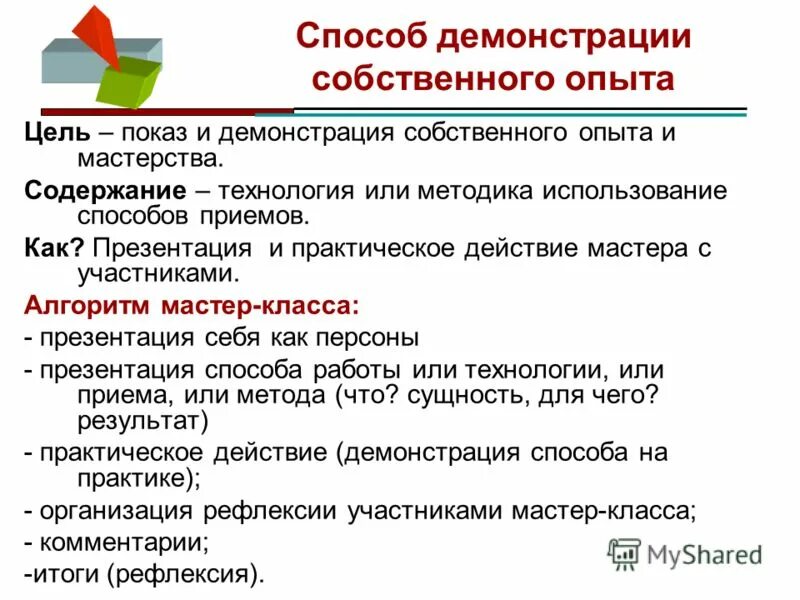 Способ демонстрации собственного опыта

Цель – показ и демонстрация собственного опыта и мастерства.

Содержание – технология или методика использование способов приемов.

Как? Презентация и практическое действие мастера с участниками.

Алгоритм мастер-класса:

- презентация себя как персоны

- презентация способа работы или технологии, или приема, или метода (что? сущность, для чего? результат)

- практическое действие (демонстрация способа на практике);

- организация рефлексии участниками мастер-класса;

- комментарии;

-итоги (рефлексия).

MyShared